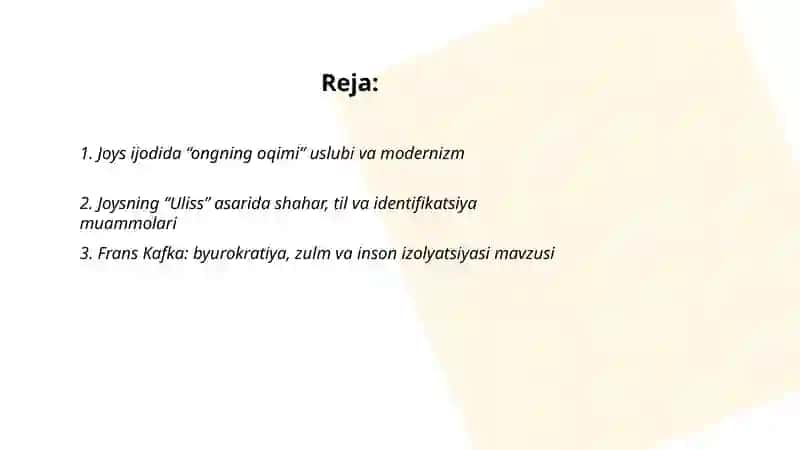 Reja:

1. Joys ijodida “ongning oqimi” uslubi va modernizm

2. Joysning “Uliss” asarida shahar, til va identifikatsiya muammolari

3. Frans Kafka: byurokratiya, zulm va inson izolyatsiyasi mavzusi